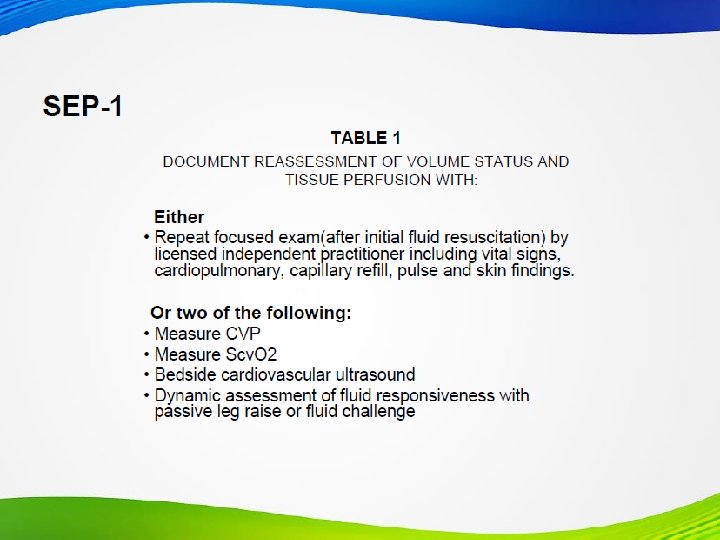 SEP-1

TABLE 1

DOCUMENT REASSESSMENT OF VOLUME STATUS AND TISSUE PERFUSION WITH:

Either

• Repeat focused exam(after initial fluid resuscitation) by licensed independent practitioner including vital signs, cardiopulmonary, capillary refill, pulse and skin findings.

Or two of the following:

• Measure CVP
• Measure ScvO2
• Bedside cardiovascular ultrasound
• Dynamic assessment of fluid responsiveness with passive leg raise or fluid challenge